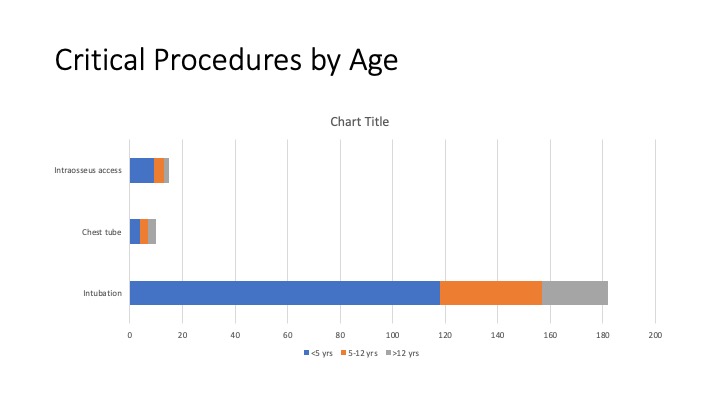 Critical Procedures by Age

Chart Title

Intraosseus access

Chest tube

Intubation

0 20 40 60 80 100 120 140 160 180 200

<5 yrs 5-12 yrs >12 yrs